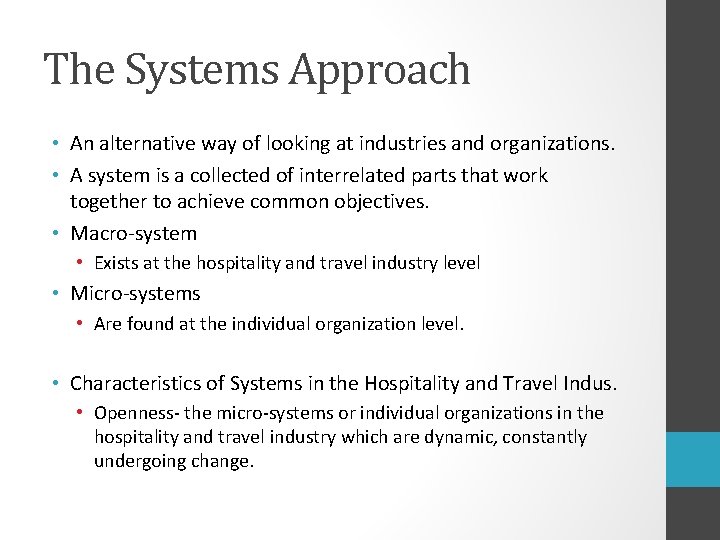 The Systems Approach

• An alternative way of looking at industries and organizations.
• A system is a collected of interrelated parts that work together to achieve common objectives.
• Macro-system
 • Exists at the hospitality and travel industry level
• Micro-systems
 • Are found at the individual organization level.

• Characteristics of Systems in the Hospitality and Travel Indus.
 • Openness- the micro-systems or individual organizations in the hospitality and travel industry which are dynamic, constantly undergoing change.